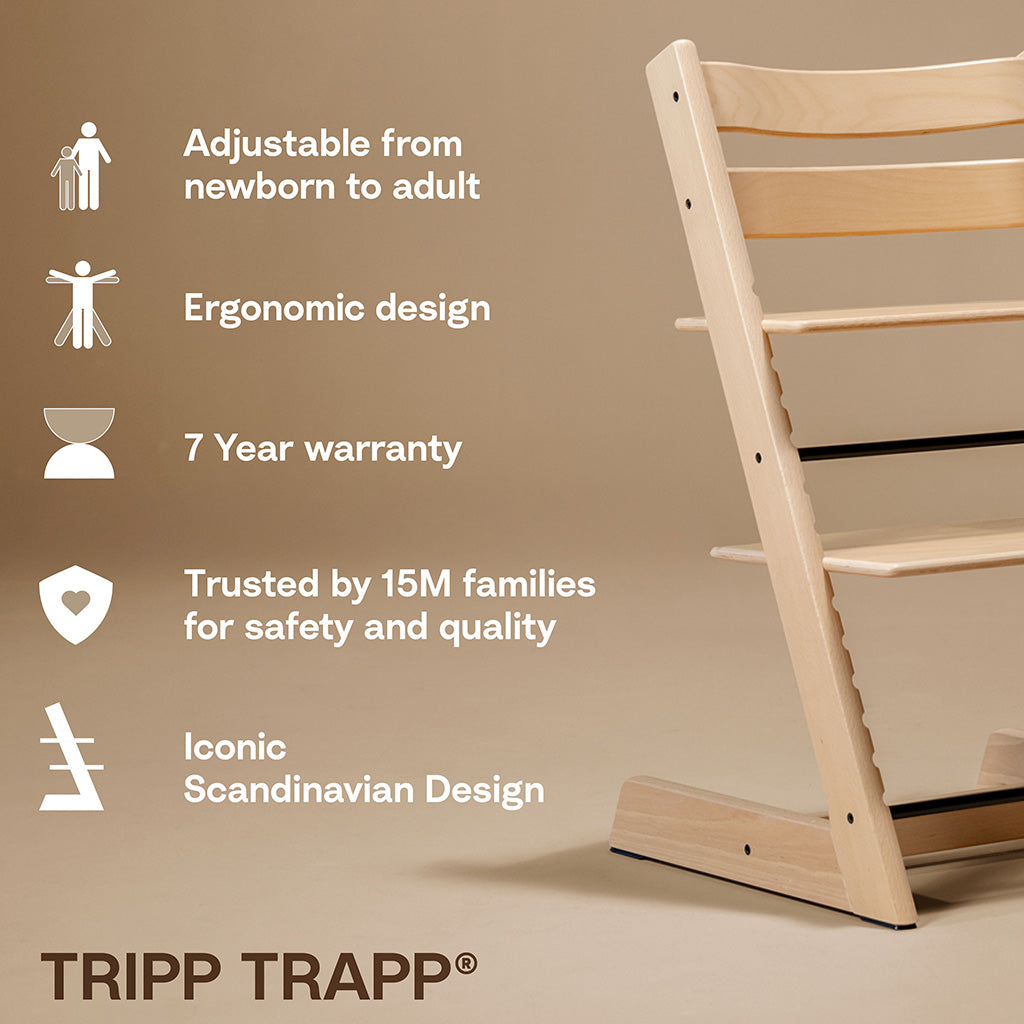 Adjustable from newborn to adult

Ergonomic design

7 Year warranty

Trusted by 15M families for safety and quality

Iconic Scandinavian Design

TRIPP TRAPP®